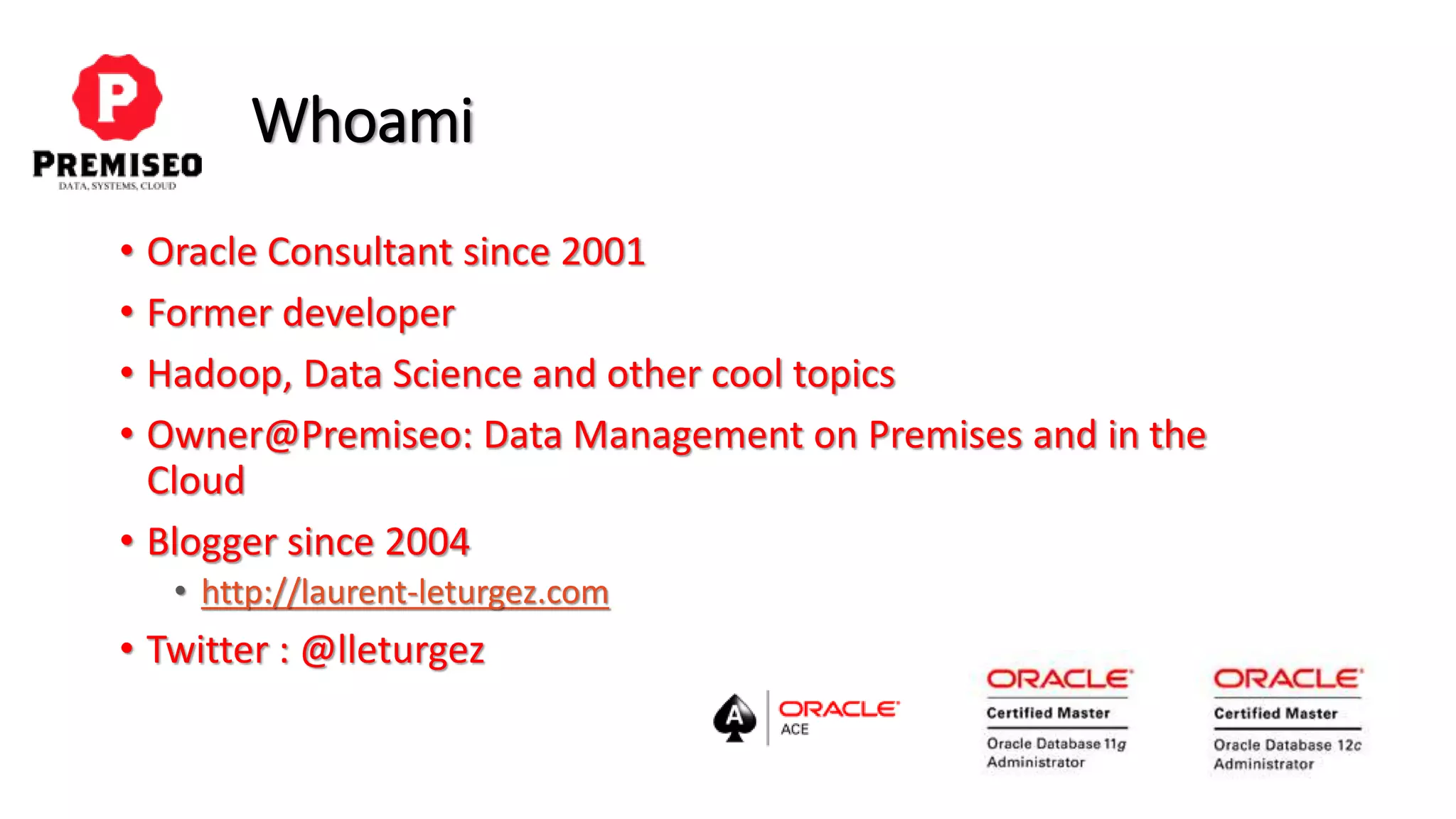 P
PREMISEO
DATA, SYSTEMS, CLOUD

Whoami

• Oracle Consultant since 2001
• Former developer
• Hadoop, Data Science and other cool topics
• Owner@Premiseo: Data Management on Premises and in the Cloud
• Blogger since 2004
  • http://laurent-leturgez.com
• Twitter : @lleturgez

A
ORACLE
ACE

ORACLE
Certified Master
Oracle Database 11g
Administrator

ORACLE
Certified Master
Oracle Database 12c
Administrator